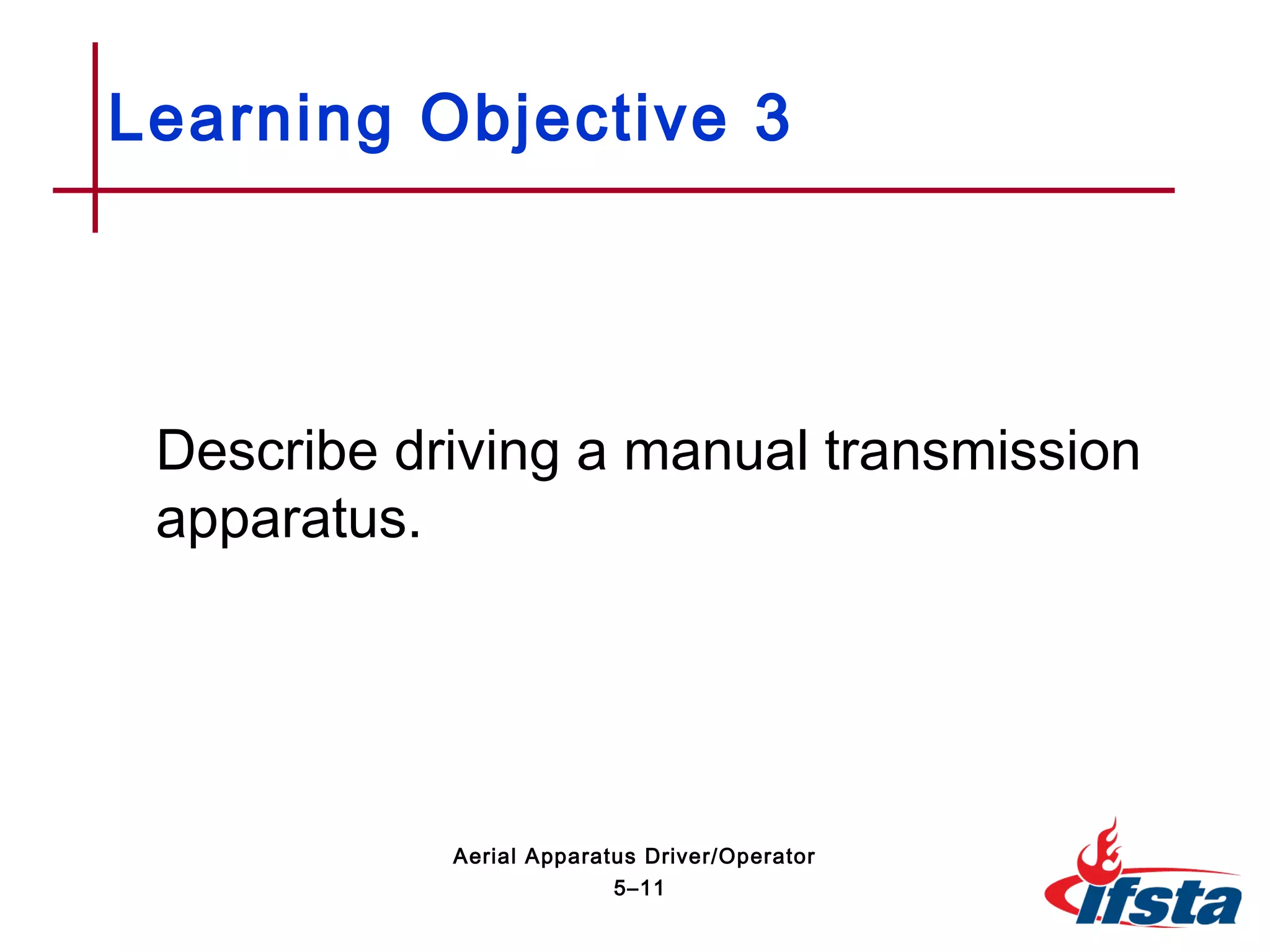 Learning Objective 3

Describe driving a manual transmission apparatus.

Aerial Apparatus Driver/Operator
5–11

ifsta